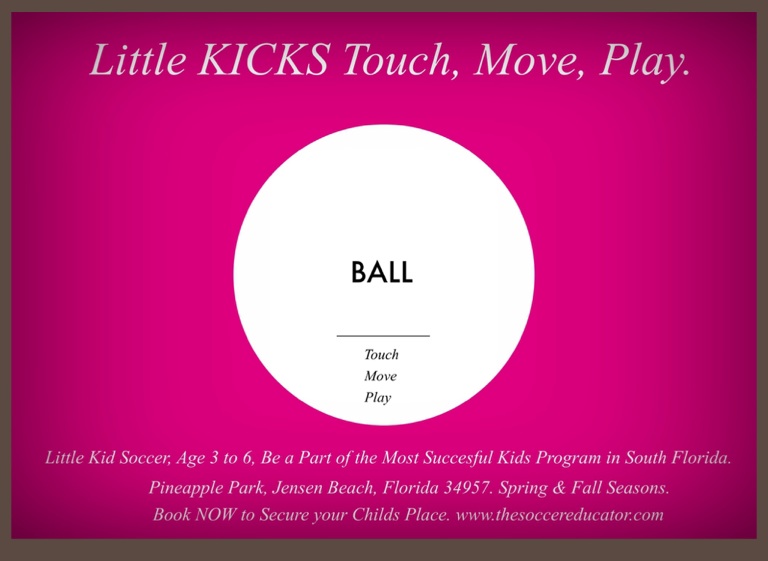 Little KICKS Touch, Move, Play.

BALL

Touch
Move
Play

Little Kid Soccer, Age 3 to 6, Be a Part of the Most Succesful Kids Program in South Florida.
Pineapple Park, Jensen Beach, Florida 34957. Spring & Fall Seasons.
Book NOW to Secure your Childs Place. www.thesoccereducator.com